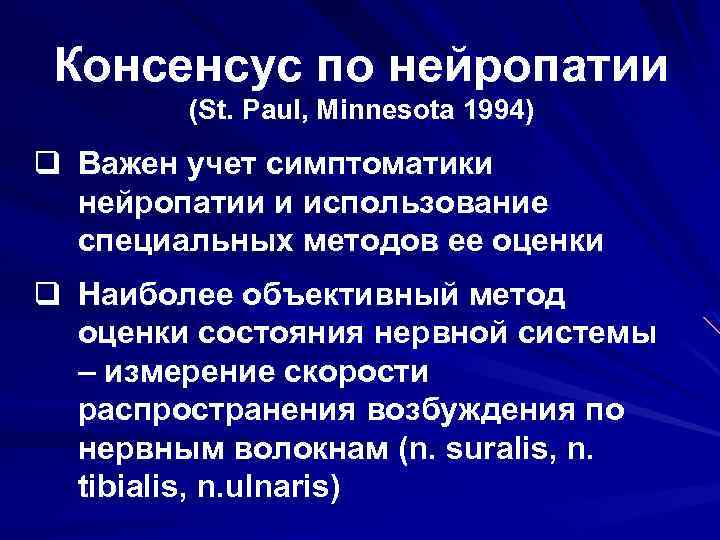 Консенсус по нейропатии
(St. Paul, Minnesota 1994)

❑ Важен учет симптоматики нейропатии и использование специальных методов ее оценки

❑ Наиболее объективный метод оценки состояния нервной системы – измерение скорости распространения возбуждения по нервным волокнам (n. suralis, n. tibialis, n.ulnaris)